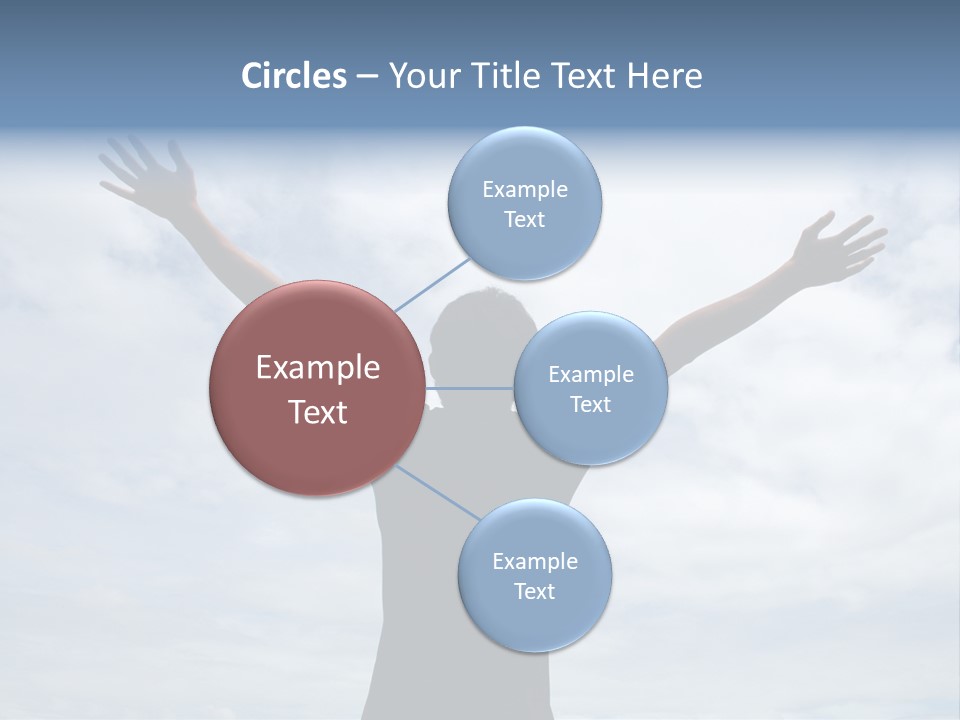 Circles – Your Title Text Here

Example Text

Example Text

Example Text

Example Text